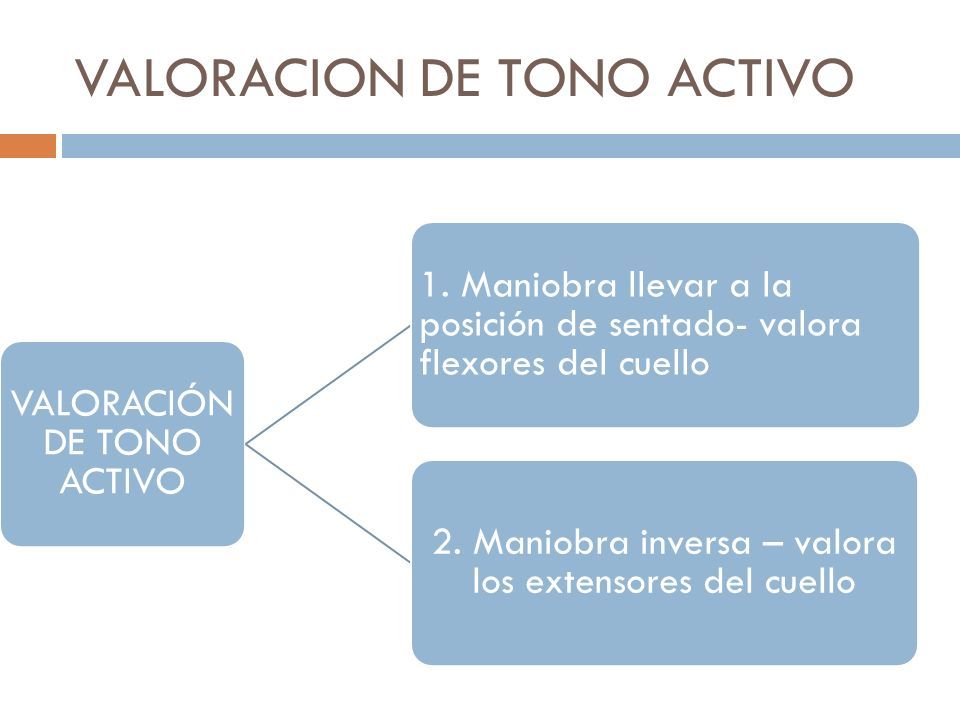 VALORACION DE TONO ACTIVO

VALORACIÓN DE TONO ACTIVO

1. Maniobra llevar a la posición de sentado- valora flexores del cuello

2. Maniobra inversa – valora los extensores del cuello